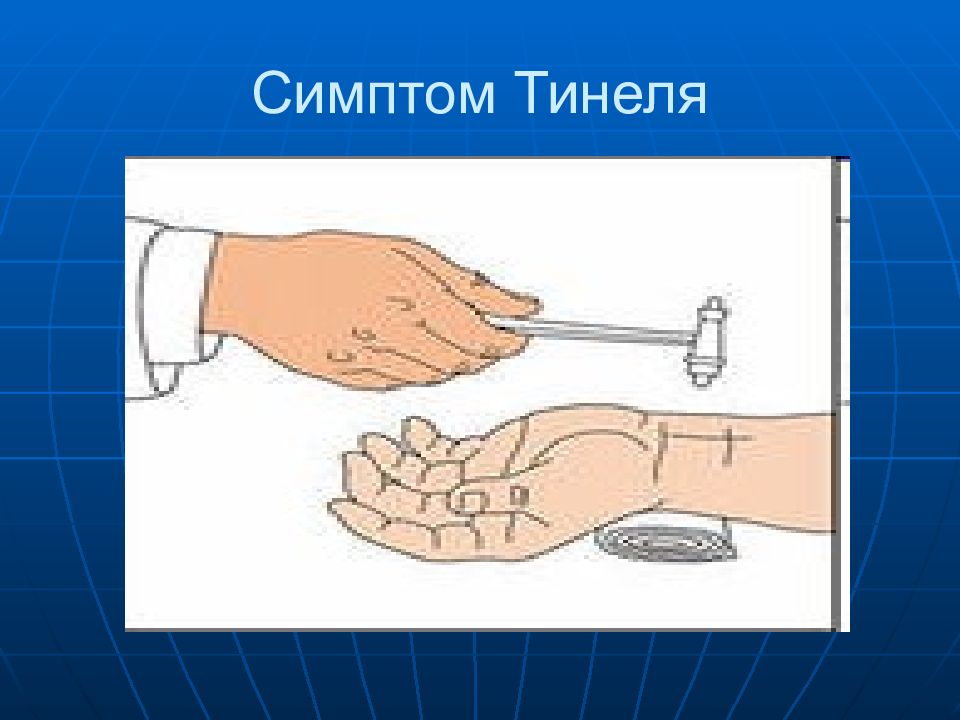 Симптом Тинеля